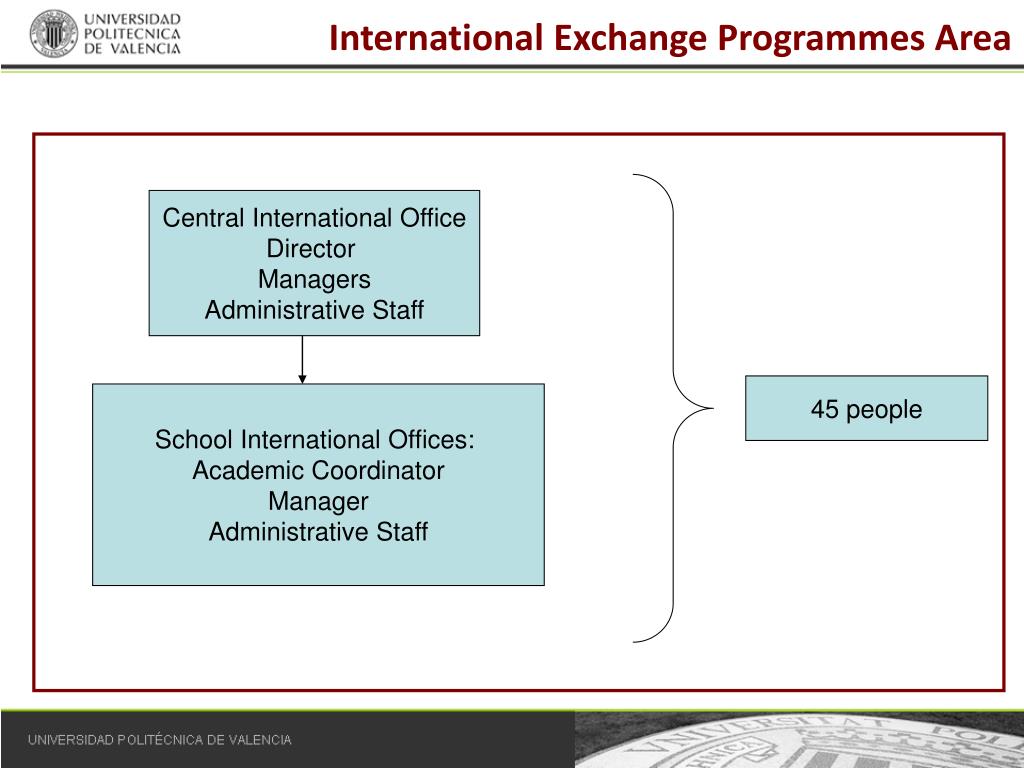 UNIVERSIDAD POLITECNICA DE VALENCIA

International Exchange Programmes Area

Central International Office
Director
Managers
Administrative Staff

School International Offices:
Academic Coordinator
Manager
Administrative Staff

45 people

UNIVERSIDAD POLITÉCNICA DE VALENCIA